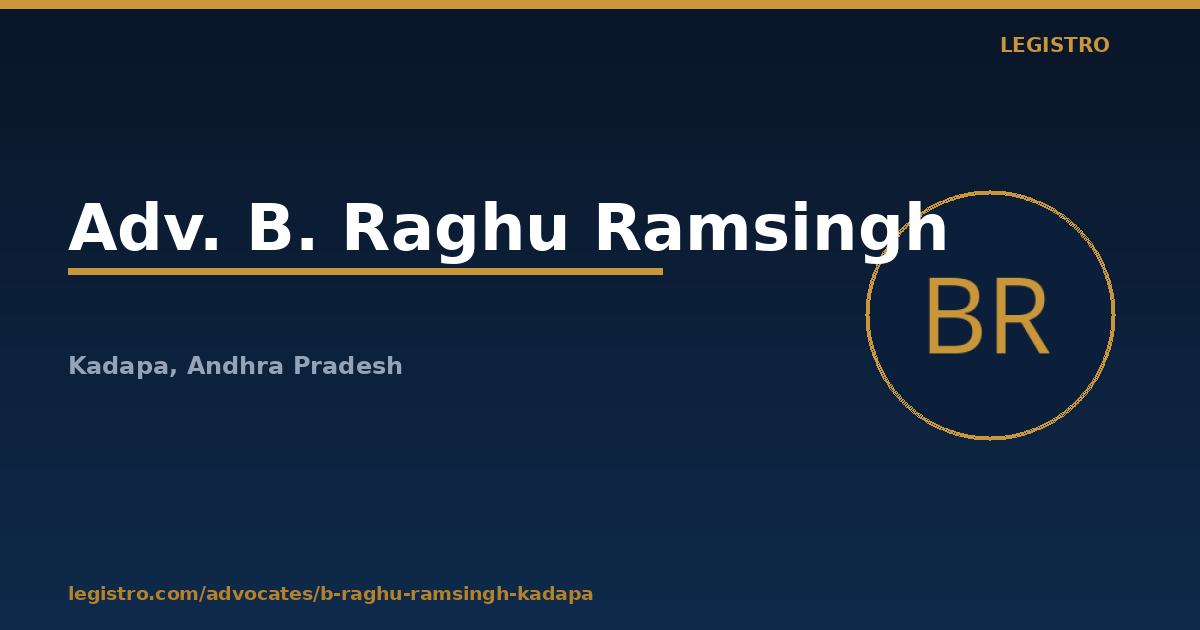 LEGISTRO

Adv. B. Raghu Ramsingh

BR

Kadapa, Andhra Pradesh

legistro.com/advocates/b-raghu-ramsingh-kadapa